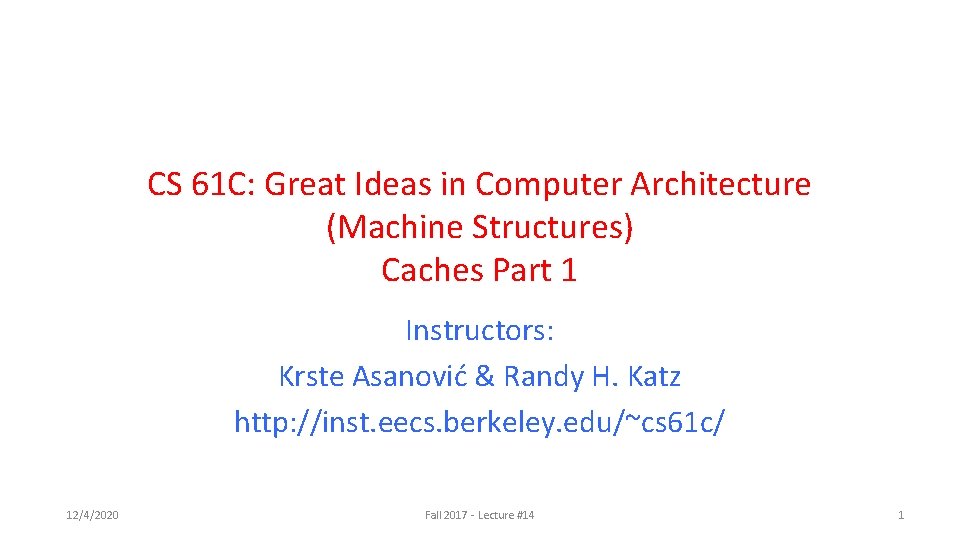 CS 61C: Great Ideas in Computer Architecture
(Machine Structures)
Caches Part 1

Instructors:
Krste Asanović & Randy H. Katz
http://inst.eecs.berkeley.edu/~cs61c/

12/4/2020

Fall 2017 - Lecture #14

1